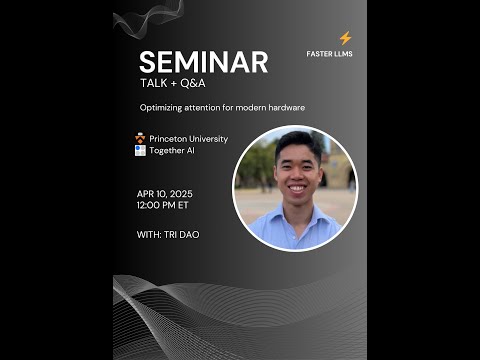 FASTER LLMS

SEMINAR
TALK + Q&A

Optimizing attention for modern hardware

Princeton University
Together AI

APR 10, 2025
12:00 PM ET

WITH: TRI DAO